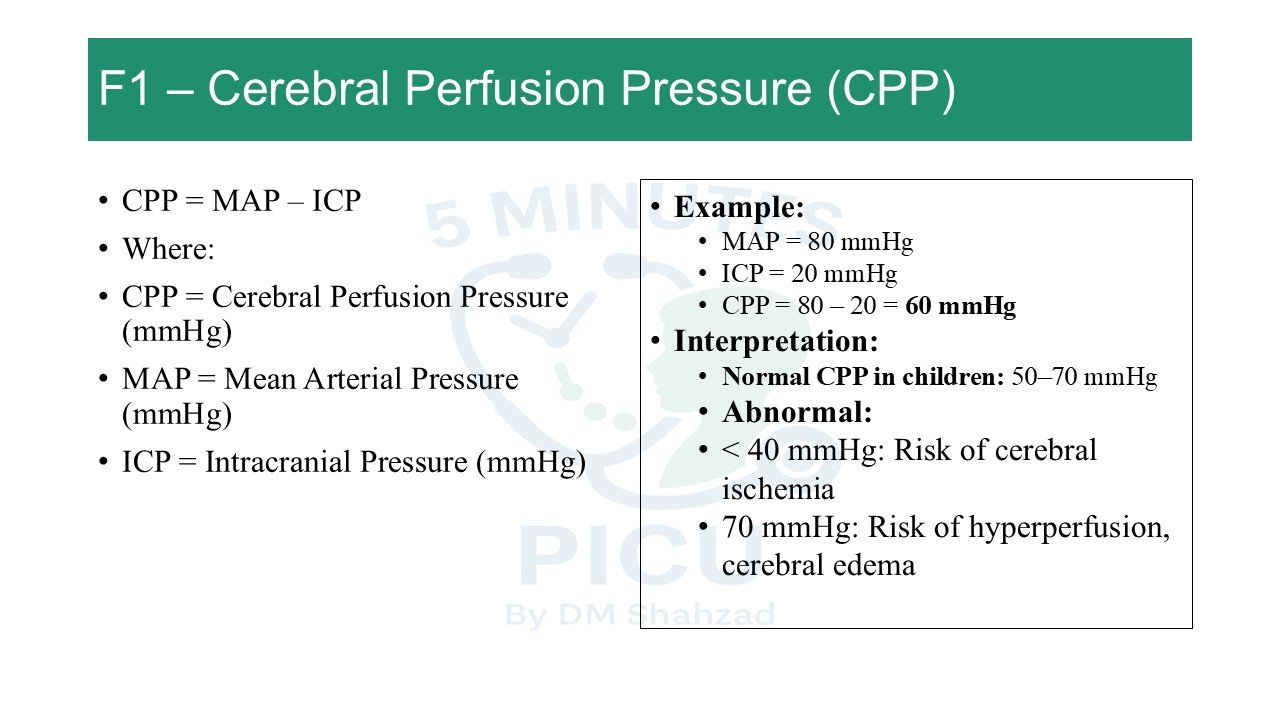 F1 – Cerebral Perfusion Pressure (CPP)

• CPP = MAP – ICP
• Where:
• CPP = Cerebral Perfusion Pressure (mmHg)
• MAP = Mean Arterial Pressure (mmHg)
• ICP = Intracranial Pressure (mmHg)

• Example:
• MAP = 80 mmHg
• ICP = 20 mmHg
• CPP = 80 – 20 = 60 mmHg
• Interpretation:
• Normal CPP in children: 50–70 mmHg
• Abnormal:
• < 40 mmHg: Risk of cerebral ischemia
• 70 mmHg: Risk of hyperperfusion, cerebral edema

5 MINUTES PICU By DM Shahzad